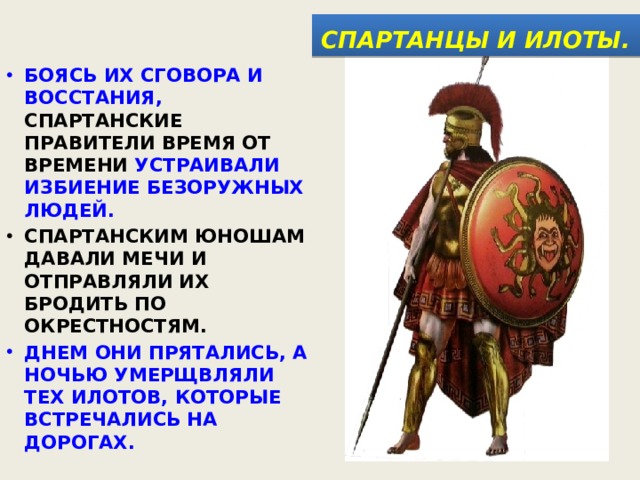 СПАРТАНЦЫ И ИЛОТЫ.

• БОЯСЬ ИХ СГОВОРА И ВОССТАНИЯ, СПАРТАНСКИЕ ПРАВИТЕЛИ ВРЕМЯ ОТ ВРЕМЕНИ УСТРАИВАЛИ ИЗБИЕНИЕ БЕЗОРУЖНЫХ ЛЮДЕЙ.
• СПАРТАНСКИМ ЮНОШАМ ДАВАЛИ МЕЧИ И ОТПРАВЛЯЛИ ИХ БРОДИТЬ ПО ОКРЕСТНОСТЯМ.
• ДНЕМ ОНИ ПРЯТАЛИСЬ, А НОЧЬЮ УМЕРЩВЛЯЛИ ТЕХ ИЛОТОВ, КОТОРЫЕ ВСТРЕЧАЛИСЬ НА ДОРОГАХ.